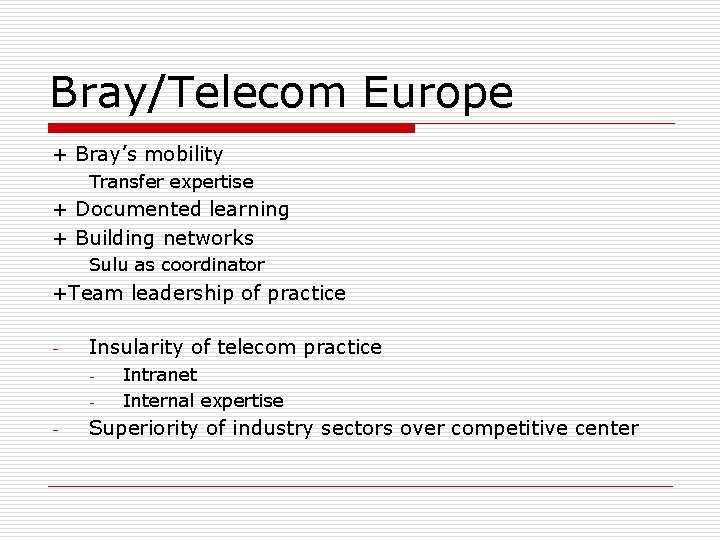 Bray/Telecom Europe

+ Bray's mobility

Transfer expertise

+ Documented learning

+ Building networks

Sulu as coordinator

+Team leadership of practice

- Insularity of telecom practice

- Intranet

- Internal expertise

- Superiority of industry sectors over competitive center